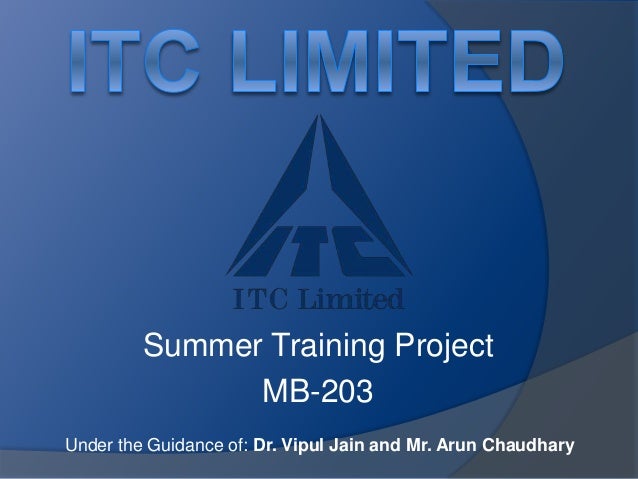 ITC LIMITED

ITC

ITC Limited

Summer Training Project

MB-203

Under the Guidance of: Dr. Vipul Jain and Mr. Arun Chaudhary